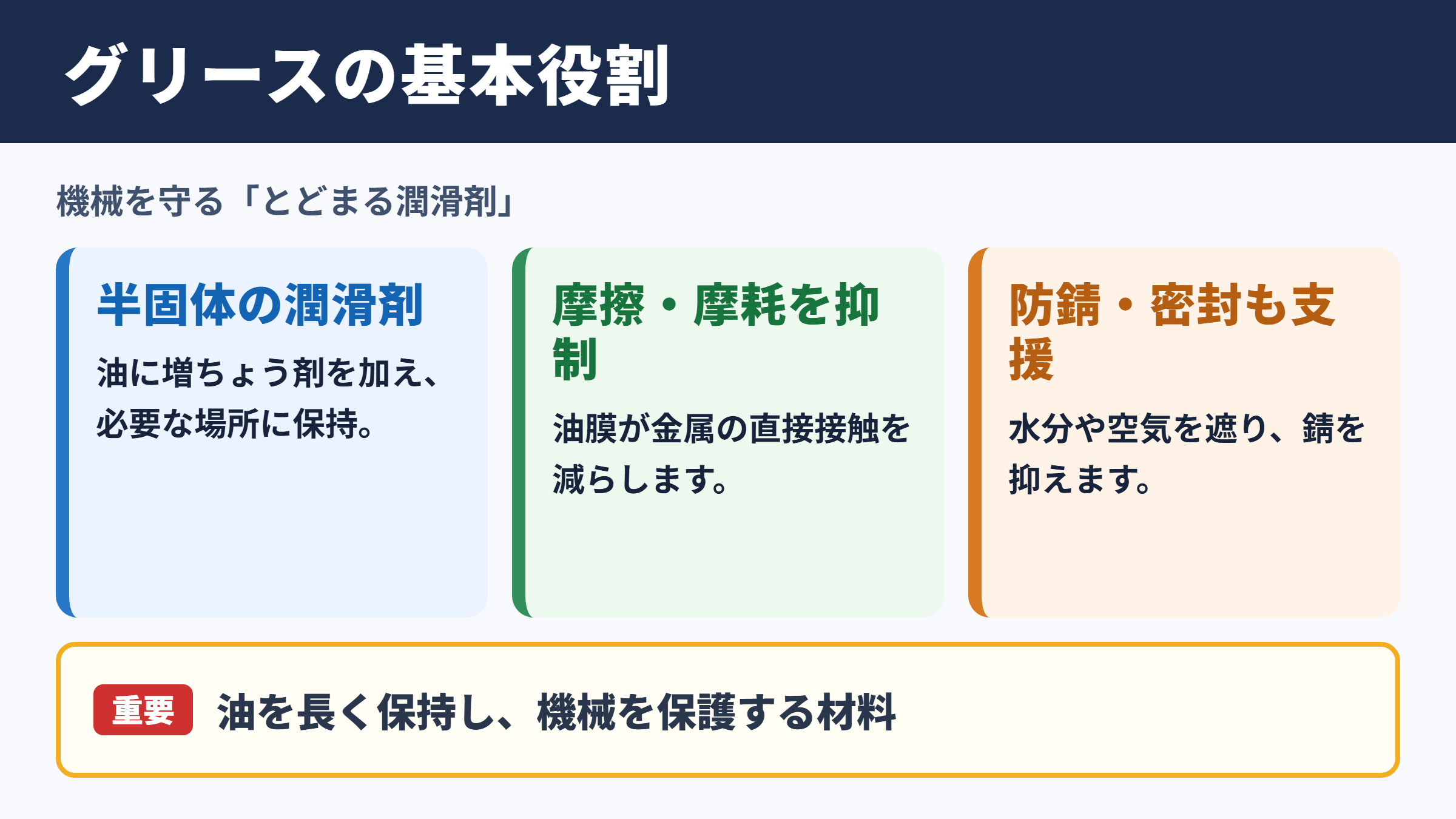 グリースの基本役割

機械を守る「とどまる潤滑剤」

半固体の潤滑剤

油に増ちょう剤を加え、必要な場所に保持。

摩擦・摩耗を抑制

油膜が金属の直接接触を減らします。

防錆・密封も支援

水分や空気を遮り、錆を抑えます。

重要 油を長く保持し、機械を保護する材料